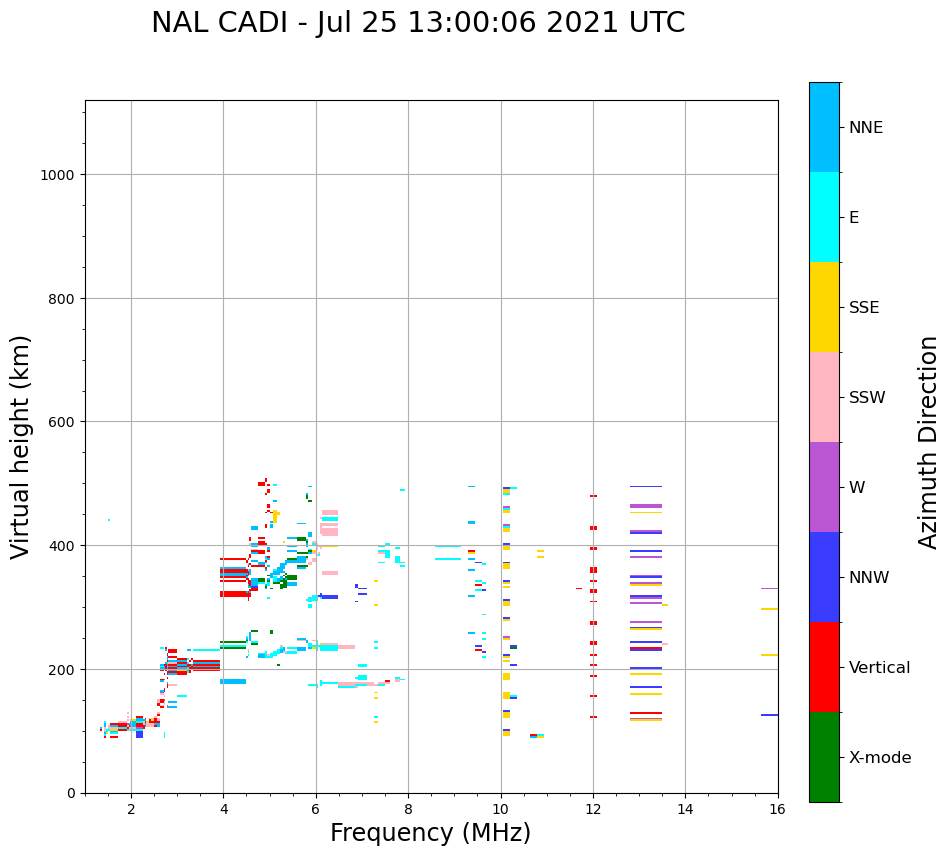 NAL CADI - Jul 25 13:00:06 2021 UTC

Virtual height (km)

1000
800
600
400
200
0

2
4
6
8
10
12
14
16

Frequency (MHz)

NNE
E
SSE
SSW
W
NNW
Vertical
X-mode

Azimuth Direction